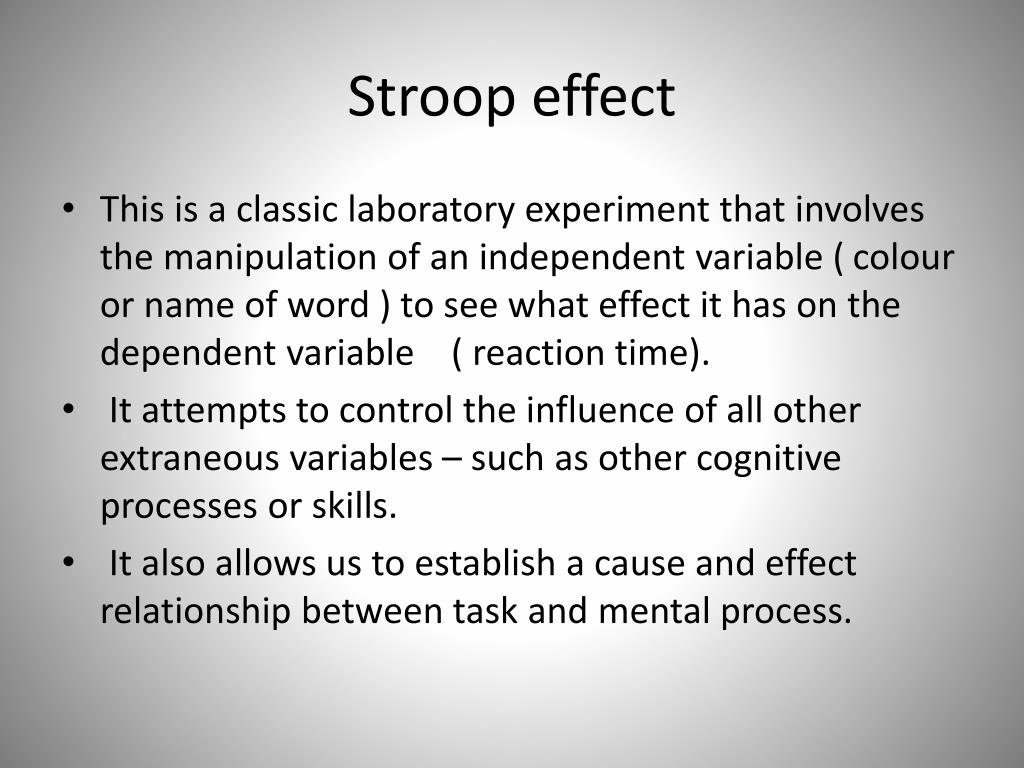 Stroop effect

• This is a classic laboratory experiment that involves the manipulation of an independent variable ( colour or name of word ) to see what effect it has on the dependent variable ( reaction time).

• It attempts to control the influence of all other extraneous variables – such as other cognitive processes or skills.

• It also allows us to establish a cause and effect relationship between task and mental process.